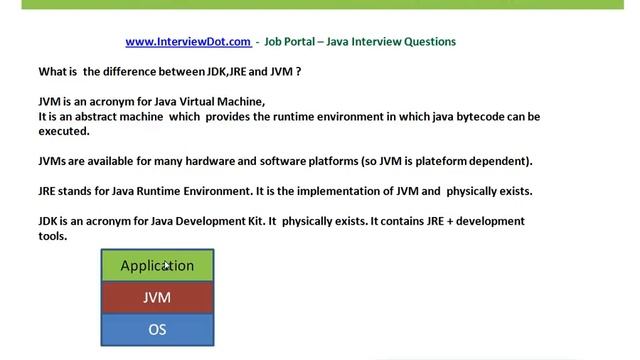 www.InterviewDot.com - Job Portal – Java Interview Questions

What is the difference between JDK,JRE and JVM ?

JVM is an acronym for Java Virtual Machine,
It is an abstract machine which provides the runtime environment in which java bytecode can be executed.

JVMs are available for many hardware and software platforms (so JVM is plateform dependent).

JRE stands for Java Runtime Environment. It is the implementation of JVM and physically exists.

JDK is an acronym for Java Development Kit. It physically exists. It contains JRE + development tools.

Application

JVM

OS